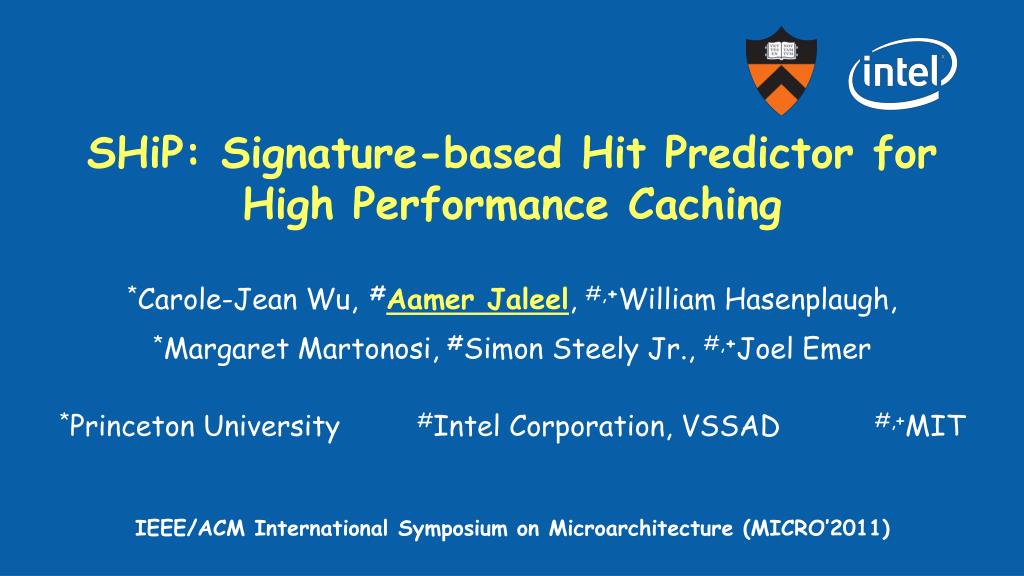 intel

SHiP: Signature-based Hit Predictor for High Performance Caching

*Carole-Jean Wu, #Aamer Jaleel, #,+William Hasenplaugh,

*Margaret Martonosi, #Simon Steely Jr., #,+Joel Emer

*Princeton University #Intel Corporation, VSSAD #,+MIT

IEEE/ACM International Symposium on Microarchitecture (MICRO'2011)